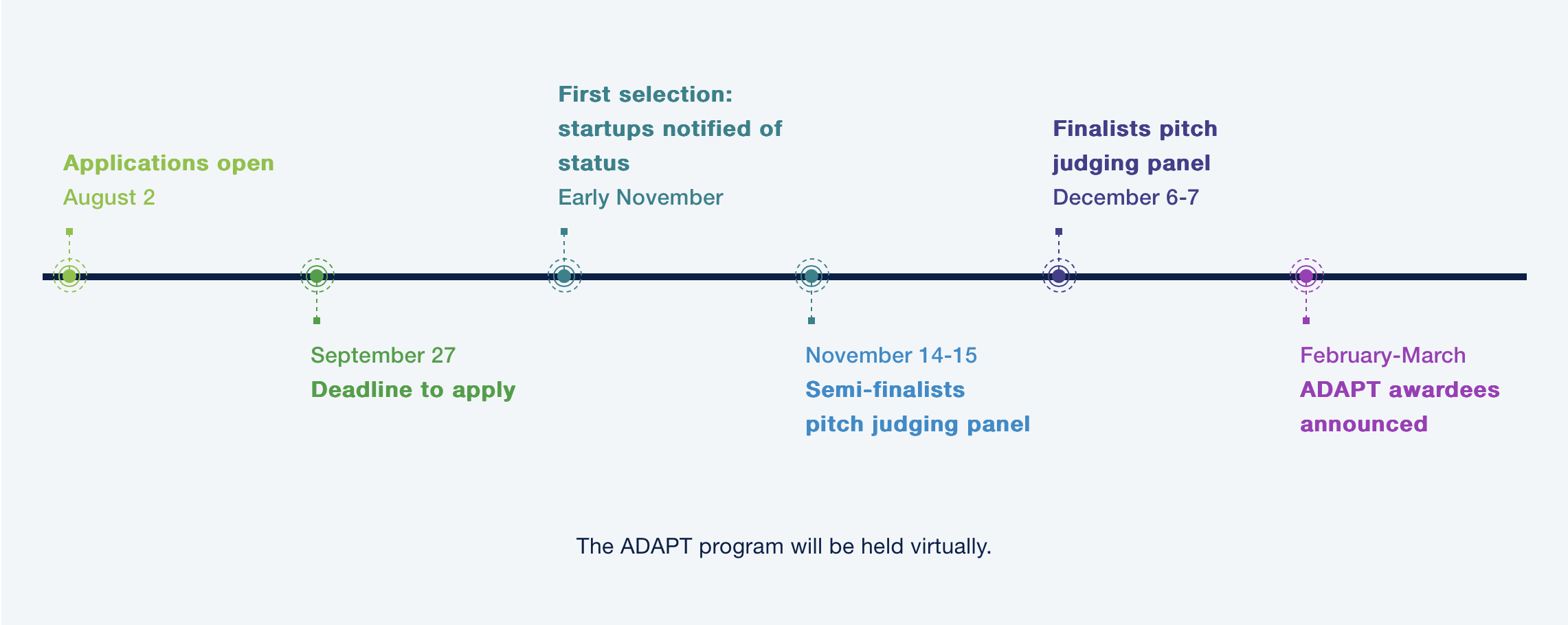 Applications open
August 2

September 27
Deadline to apply

First selection: startups notified of status
Early November

November 14-15
Semi-finalists pitch judging panel

Finalists pitch judging panel
December 6-7

February-March
ADAPT awardees announced

The ADAPT program will be held virtually.